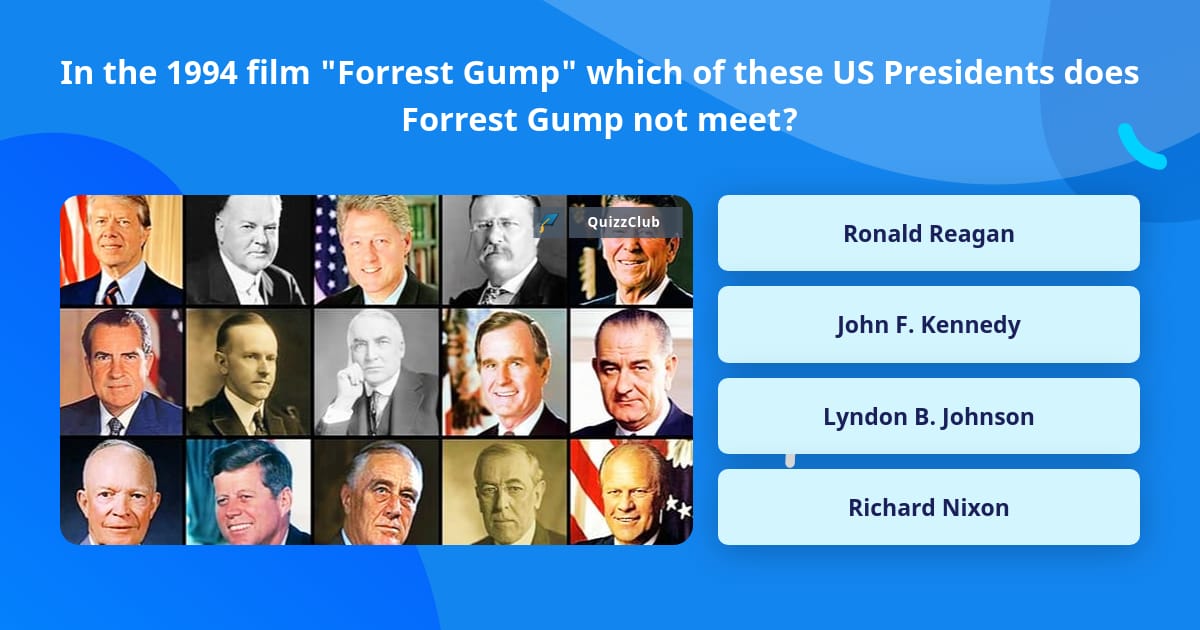 In the 1994 film "Forrest Gump" which of these US Presidents does Forrest Gump not meet?

QuizzClub

Ronald Reagan

John F. Kennedy

Lyndon B. Johnson

Richard Nixon